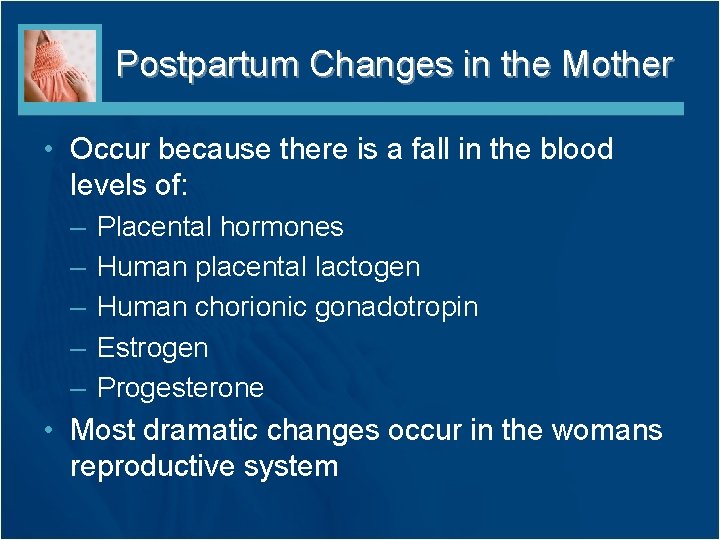 Postpartum Changes in the Mother

• Occur because there is a fall in the blood levels of:
– Placental hormones
– Human placental lactogen
– Human chorionic gonadotropin
– Estrogen
– Progesterone
• Most dramatic changes occur in the womans reproductive system